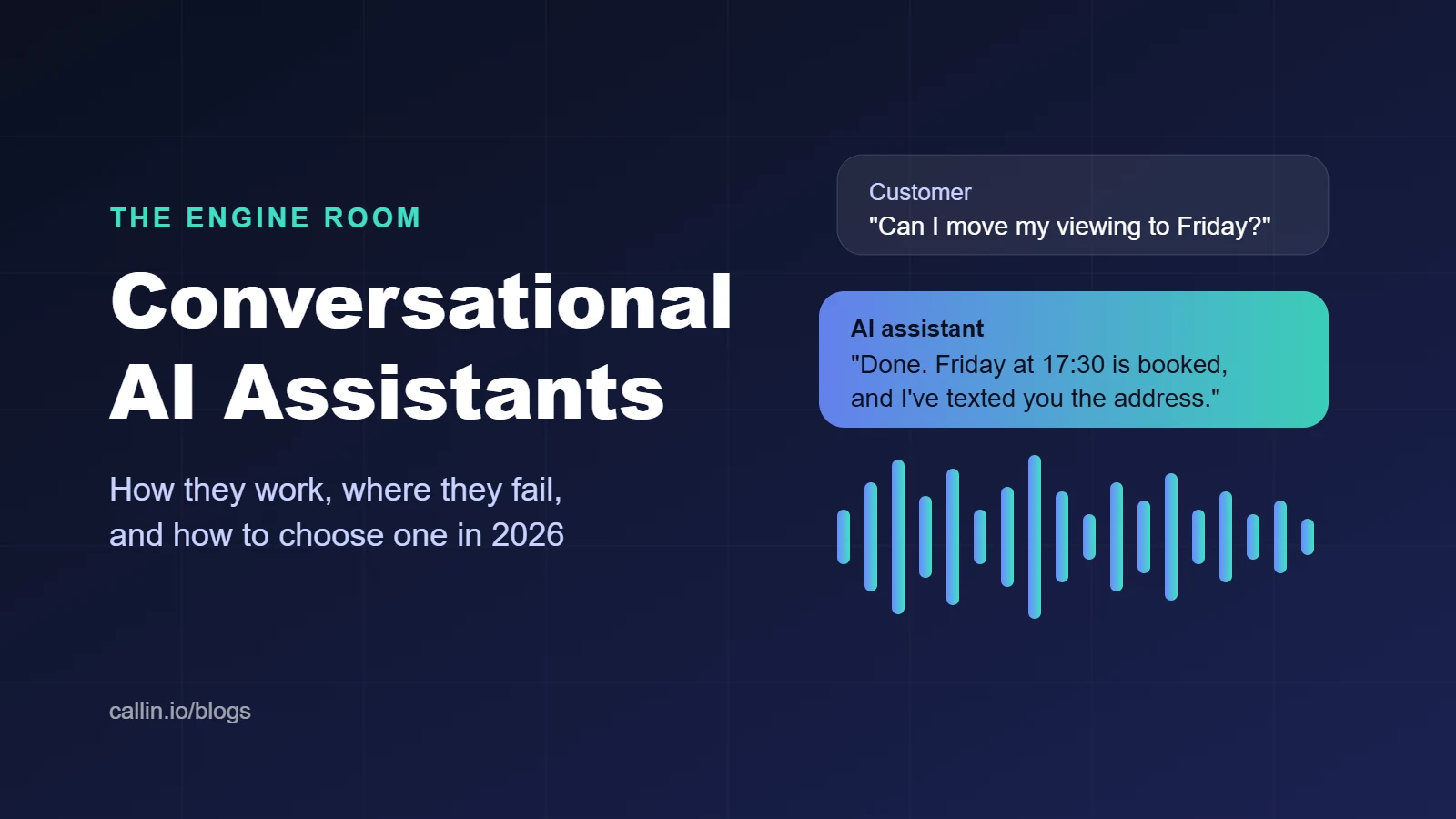 THE ENGINE ROOM

Conversational AI Assistants

How they work, where they fail, and how to choose one in 2026

callin.io/blogs

Customer
"Can I move my viewing to Friday?"

AI assistant
"Done. Friday at 17:30 is booked, and I've texted you the address."